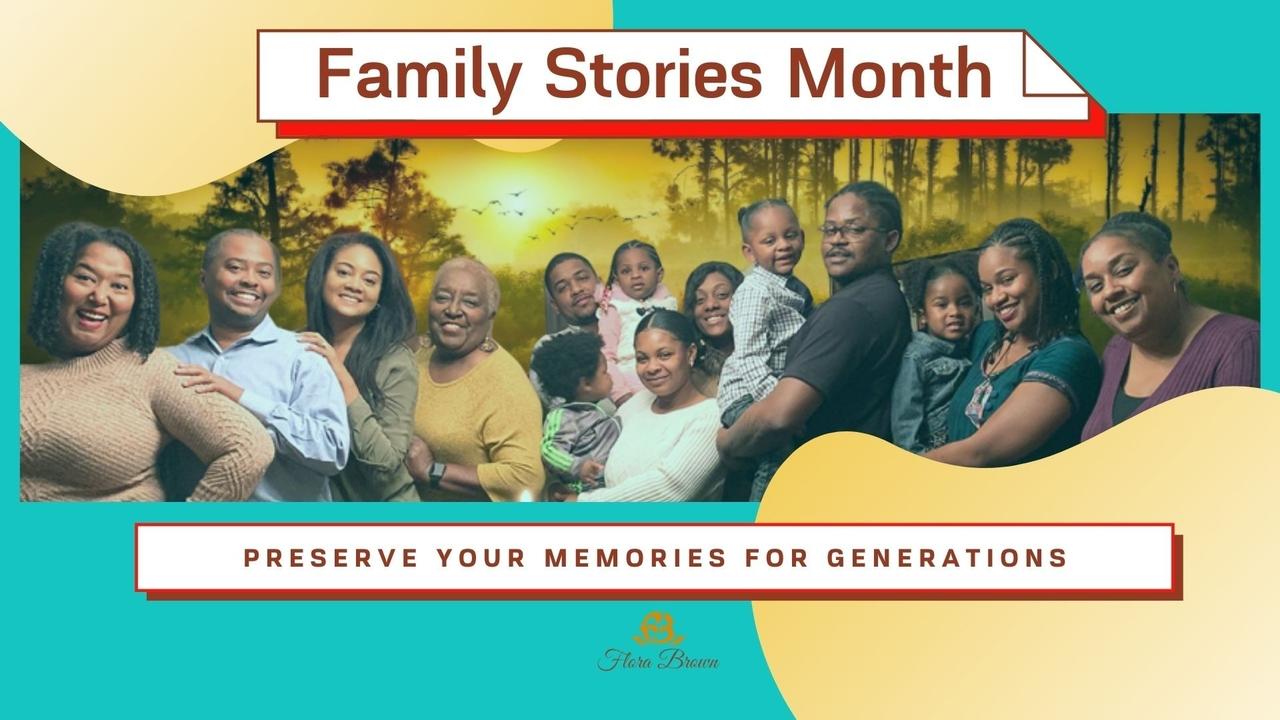 Family Stories Month

PRESERVE YOUR MEMORIES FOR GENERATIONS

Flora Brown